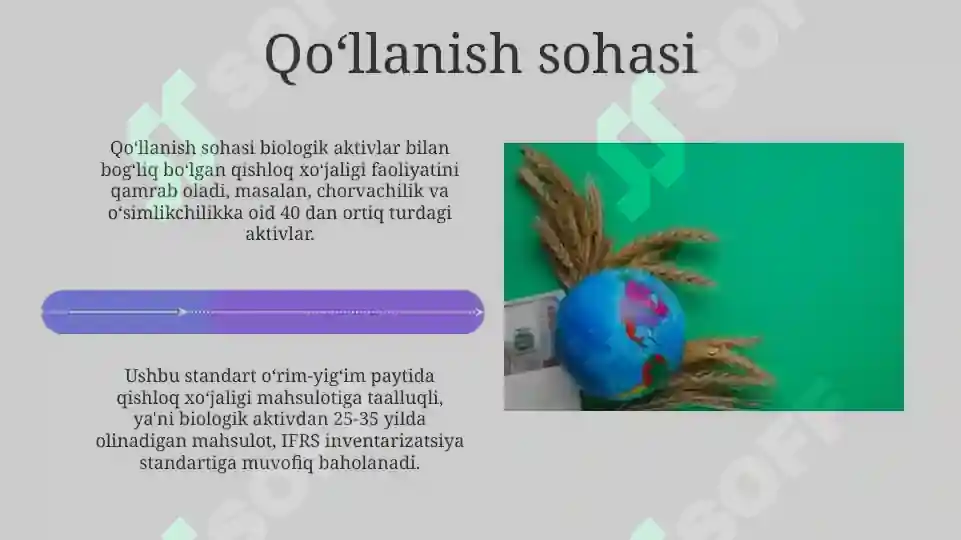 Qo‘llanish sohasi

Qo‘llanish sohasi biologik aktivlar bilan bog‘liq bo‘lgan qishloq xo‘jaligi faoliyatini qamrab oladi, masalan, chorvachilik va o‘simlikchilikka oid 40 dan ortiq turdagi aktivlar.

Ushbu standart o‘rim-yig‘im paytida qishloq xo‘jaligi mahsulotiga taalluqli, ya'ni biologik aktivdan 25-35 yilda olinadigan mahsulot, IFRS inventarizatsiya standartiga muvofiq baholanadi.

SOFF